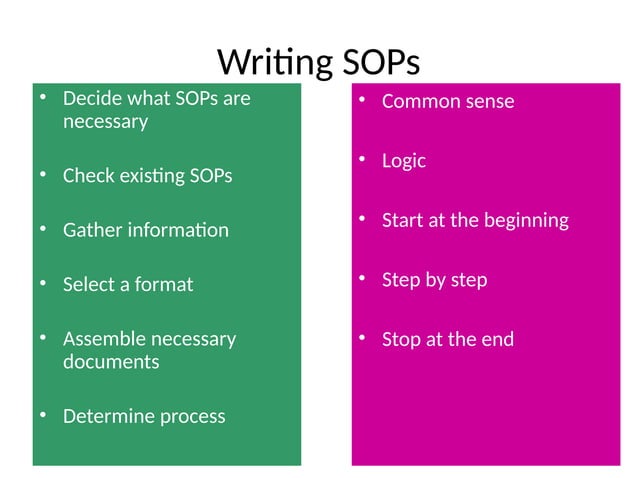 Writing SOPs

• Decide what SOPs are necessary
• Check existing SOPs
• Gather information
• Select a format
• Assemble necessary documents
• Determine process

• Common sense
• Logic
• Start at the beginning
• Step by step
• Stop at the end